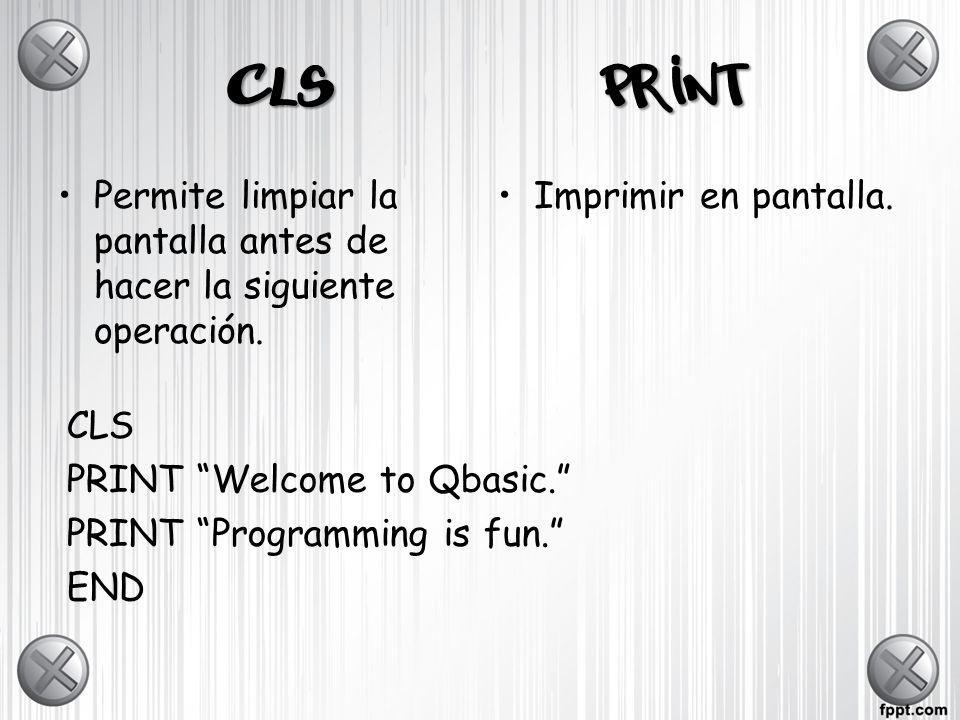 CLS

• Permite limpiar la pantalla antes de hacer la siguiente operación.

PRINT

• Imprimir en pantalla.

CLS
PRINT “Welcome to Qbasic.”
PRINT “Programming is fun.”
END

fppt.com